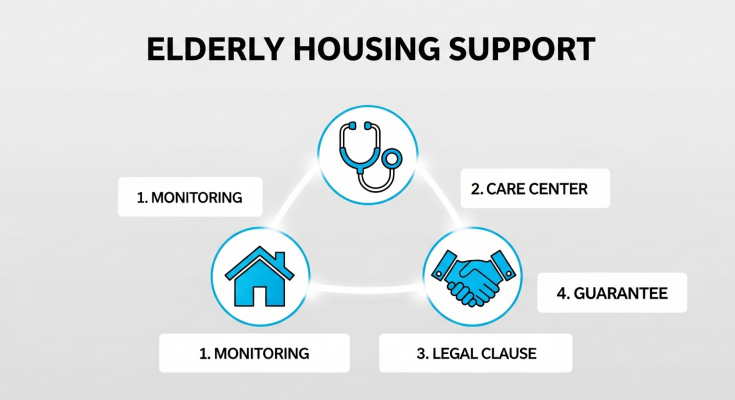 ELDERLY HOUSING SUPPORT

1. MONITORING

2. CARE CENTER

4. GUARANTEE

1. MONITORING

3. LEGAL CLAUSE